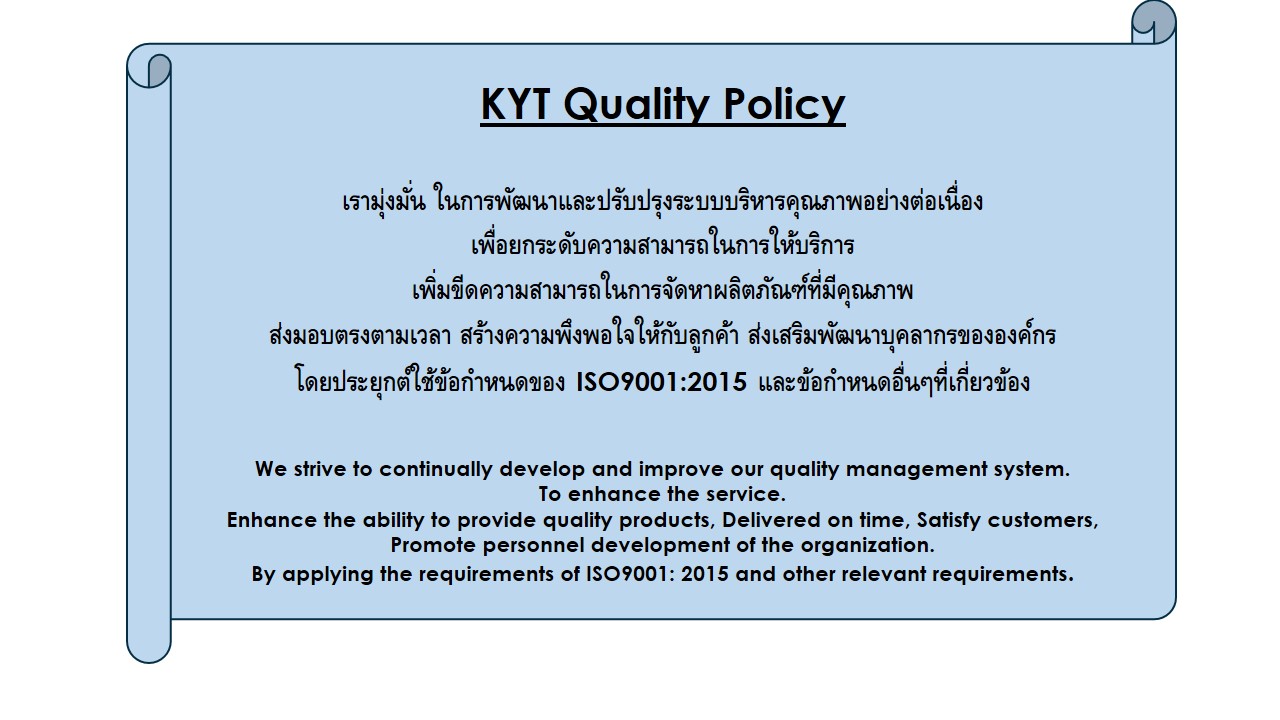 KYT Quality Policy

เรามุ่งมั่น ในการพัฒนาและปรับปรุงระบบบริหารคุณภาพอย่างต่อเนื่อง
เพื่อยกระดับความสามารถในการให้บริการ
เพิ่มขีดความสามารถในการจัดหาผลิตภัณฑ์ที่มีคุณภาพ
ส่งมอบตรงตามเวลา สร้างความพึงพอใจให้กับลูกค้า ส่งเสริมพัฒนาบุคลากรขององค์กร
โดยประยุกต์ใช้ข้อกำหนดของ ISO9001:2015 และข้อกำหนดอื่นๆที่เกี่ยวข้อง

We strive to continually develop and improve our quality management system.
To enhance the service.
Enhance the ability to provide quality products, Delivered on time, Satisfy customers,
Promote personnel development of the organization.
By applying the requirements of ISO9001: 2015 and other relevant requirements.